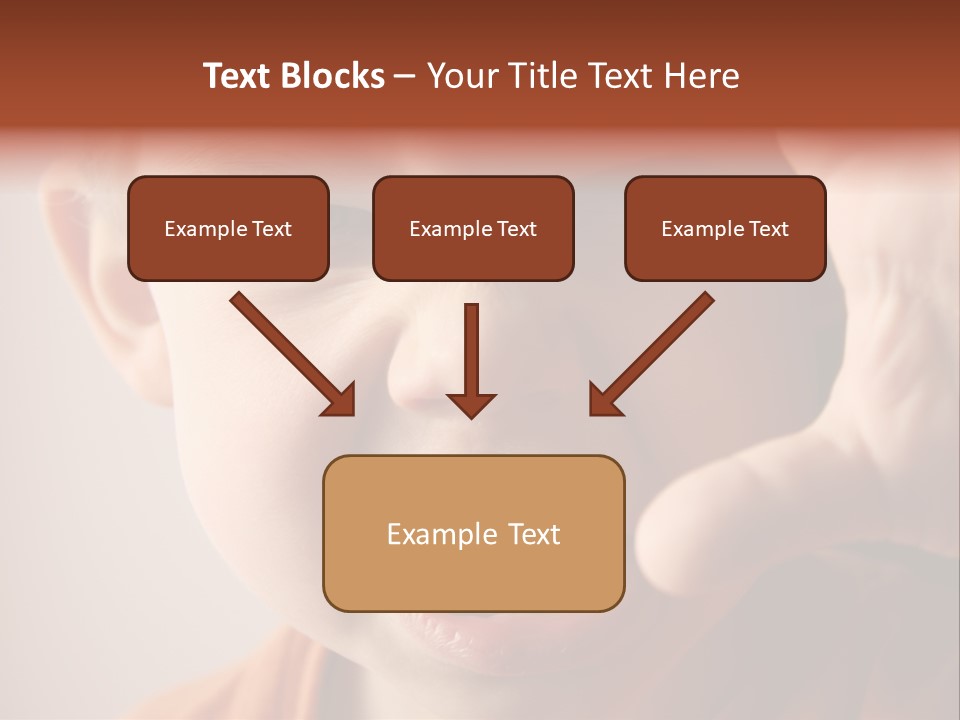 Text Blocks – Your Title Text Here

Example Text

Example Text

Example Text

Example Text